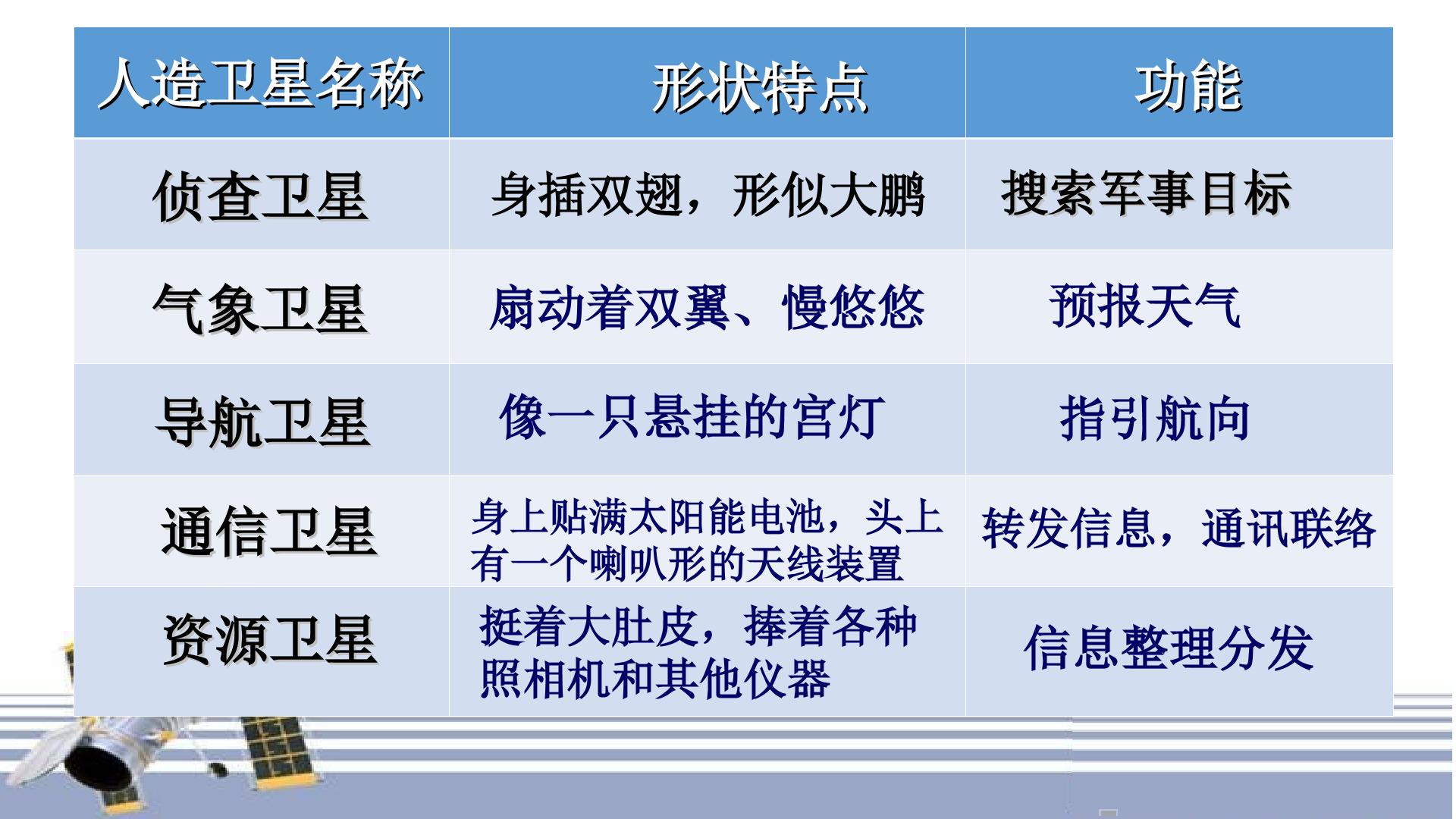 | 人造卫星名称 | 形状特点 | 功能 |
|---|---|---|
| 侦查卫星 | 身插双翅，形似大鹏 | 搜索军事目标 |
| 气象卫星 | 扇动着双翼、慢悠悠 | 预报天气 |
| 导航卫星 | 像一只悬挂的宫灯 | 指引航向 |
| 通信卫星 | 身上贴满太阳能电池，头上有一个喇叭形的天线装置 | 转发信息，通讯联络 |
| 资源卫星 | 挺着大肚皮，捧着各种照相机和其他仪器 | 信息整理分发 |